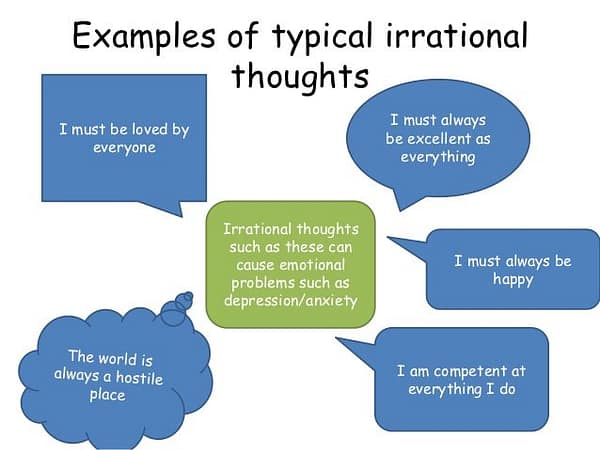 Examples of typical irrational thoughts

I must be loved by everyone

I must always be excellent as everything

Irrational thoughts such as these can cause emotional problems such as depression/anxiety

I must always be happy

The world is always a hostile place

I am competent at everything I do